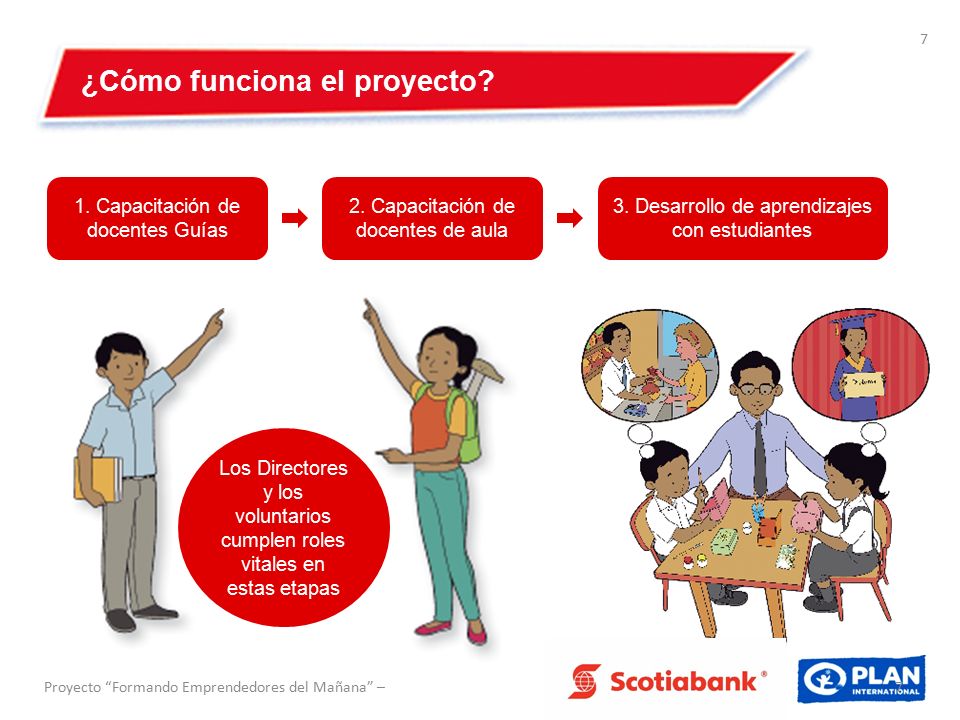 7

¿Cómo funciona el proyecto?

1. Capacitación de docentes Guías

2. Capacitación de docentes de aula

3. Desarrollo de aprendizajes con estudiantes

Los Directores y los voluntarios cumplen roles vitales en estas etapas

Proyecto "Formando Emprendedores del Mañana" –

Scotiabank®

PLAN INTERNATIONAL